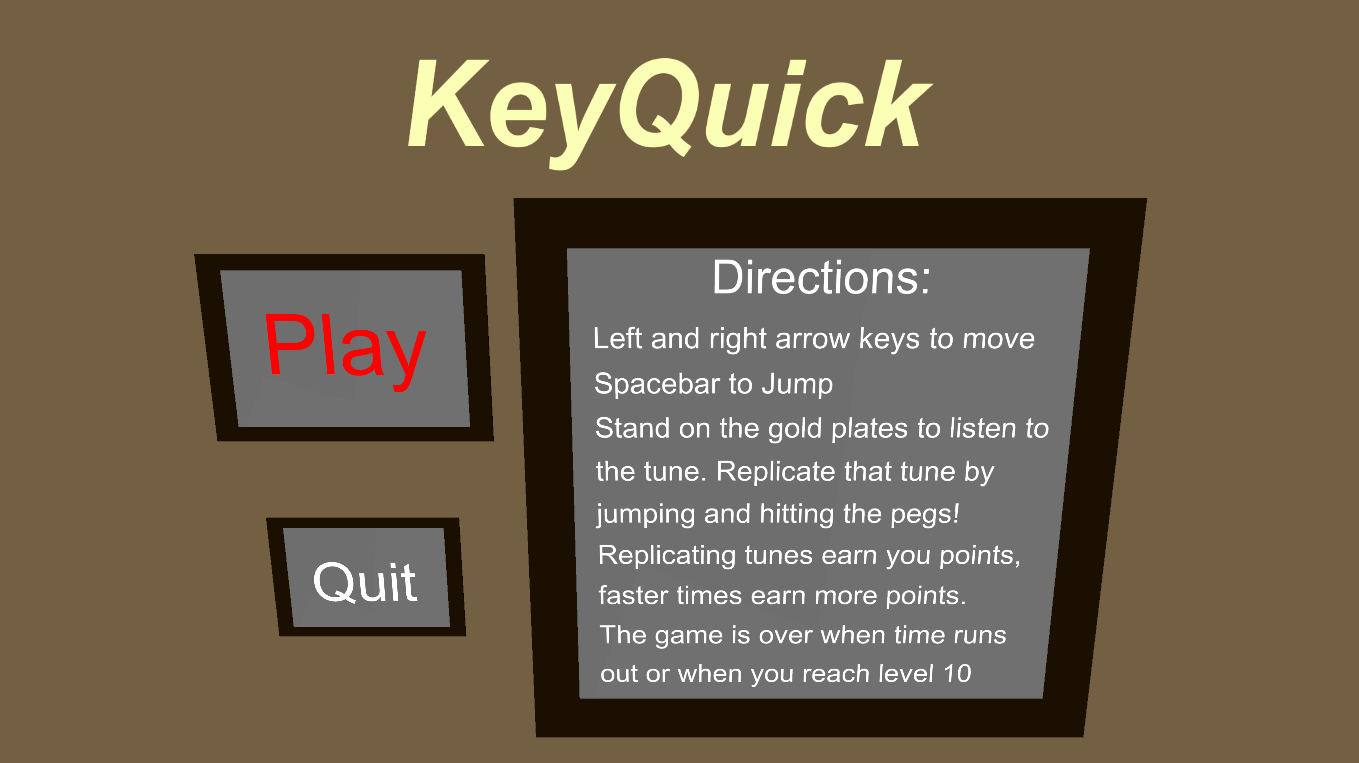 KeyQuick

Play

Quit

Directions:

Left and right arrow keys to move
Spacebar to Jump
Stand on the gold plates to listen to the tune. Replicate that tune by jumping and hitting the pegs!
Replicating tunes earn you points, faster times earn more points.
The game is over when time runs out or when you reach level 10